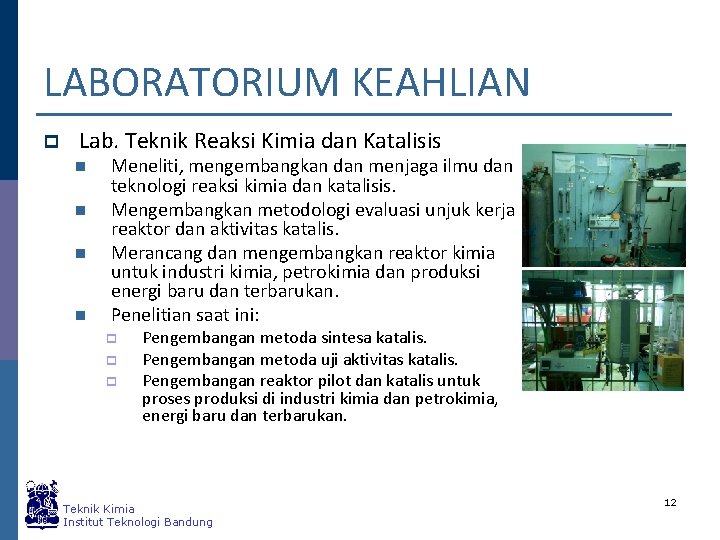 LABORATORIUM KEAHLIAN

Lab. Teknik Reaksi Kimia dan Katalisis

Meneliti, mengembangkan dan menjaga ilmu dan teknologi reaksi kimia dan katalisis.

Mengembangkan metodologi evaluasi unjuk kerja reaktor dan aktivitas katalis.

Merancang dan mengembangkan reaktor kimia untuk industri kimia, petrokimia dan produksi energi baru dan terbarukan.

Penelitian saat ini:

Pengembangan metoda sintesa katalis.

Pengembangan metoda uji aktivitas katalis.

Pengembangan reaktor pilot dan katalis untuk proses produksi di industri kimia dan petrokimia, energi baru dan terbarukan.

Teknik Kimia
Institut Teknologi Bandung

12